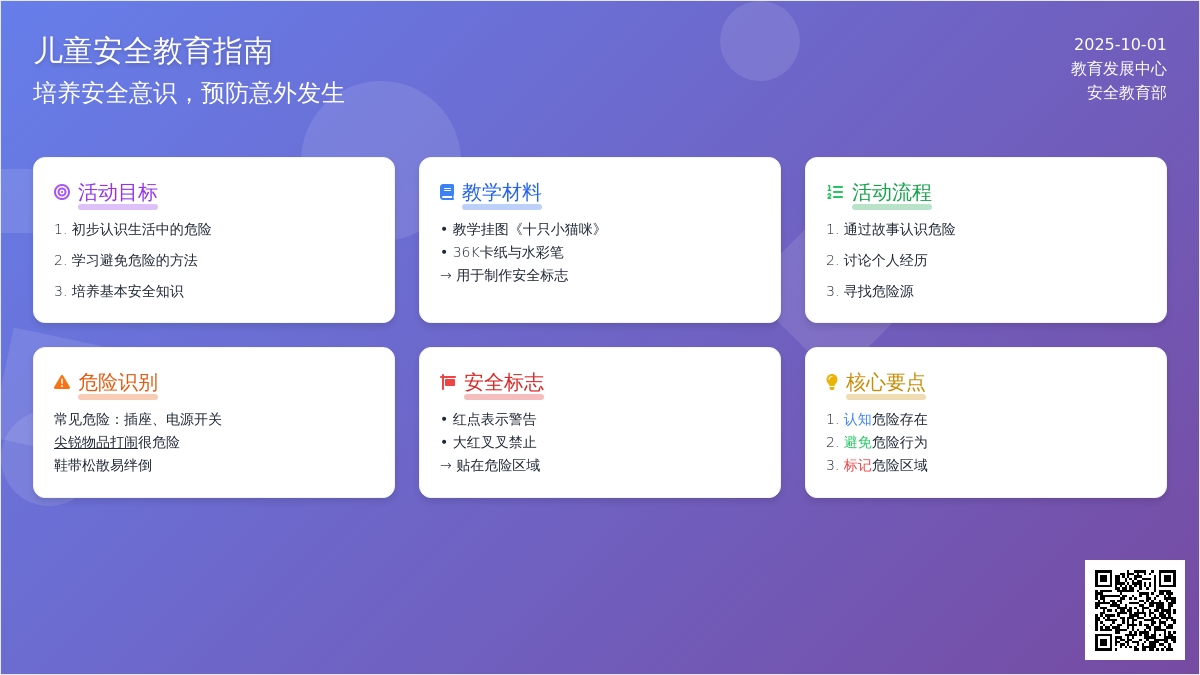 儿童安全教育指南
培养安全意识，预防意外发生

2025-10-01
教育发展中心
安全教育部

活动目标
1. 初步认识生活中的危险
2. 学习避免危险的方法
3. 培养基本安全知识

教学材料
• 教学挂图《十只小猫咪》
• 36K卡纸与水彩笔
→ 用于制作安全标志

活动流程
1. 通过故事认识危险
2. 讨论个人经历
3. 寻找危险源

危险识别
常见危险：插座、电源开关
尖锐物品打闹很危险
鞋带松散易绊倒

安全标志
• 红点表示警告
• 大红叉叉禁止
→ 贴在危险区域

核心要点
1. 认知危险存在
2. 避免危险行为
3. 标记危险区域